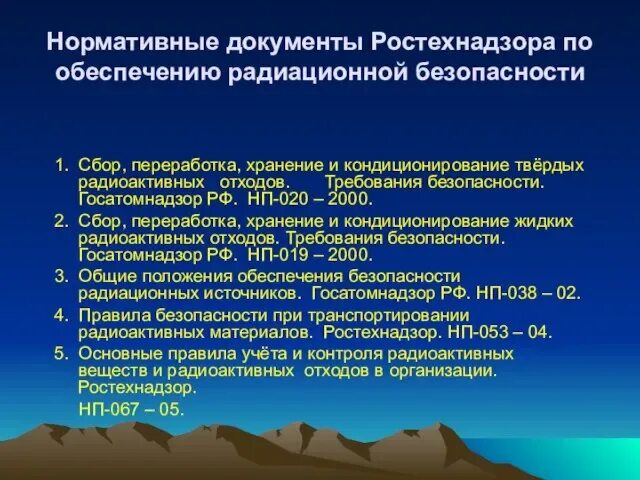 Нормативные документы Ростехнадзора по обеспечению радиационной безопасности

1. Сбор, переработка, хранение и кондиционирование твёрдых радиоактивных отходов. Требования безопасности. Госатомнадзор РФ. НП-020 – 2000.
2. Сбор, переработка, хранение и кондиционирование жидких радиоактивных отходов. Требования безопасности. Госатомнадзор РФ. НП-019 – 2000.
3. Общие положения обеспечения безопасности радиационных источников. Госатомнадзор РФ. НП-038 – 02.
4. Правила безопасности при транспортировании радиоактивных материалов. Ростехнадзор. НП-053 – 04.
5. Основные правила учёта и контроля радиоактивных веществ и радиоактивных отходов в организации. Ростехнадзор.

НП-067 – 05.